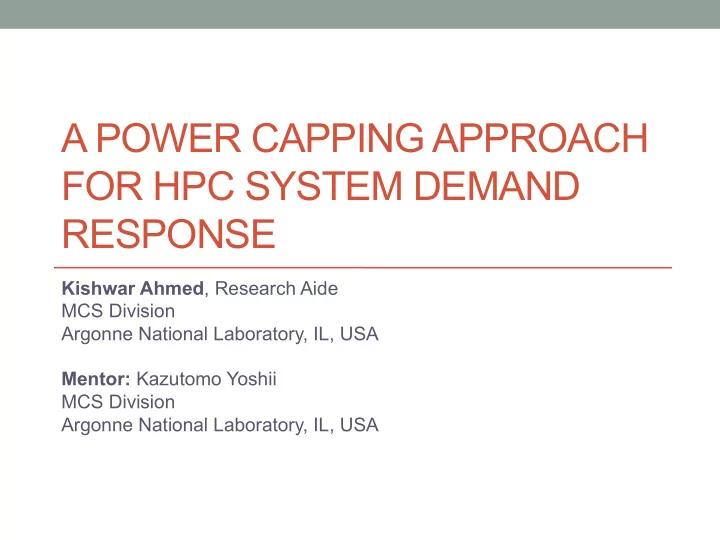 A POWER CAPPING APPROACH FOR HPC SYSTEM DEMAND RESPONSE

Kishwar Ahmed, Research Aide
MCS Division
Argonne National Laboratory, IL, USA

Mentor: Kazutomo Yoshii
MCS Division
Argonne National Laboratory, IL, USA